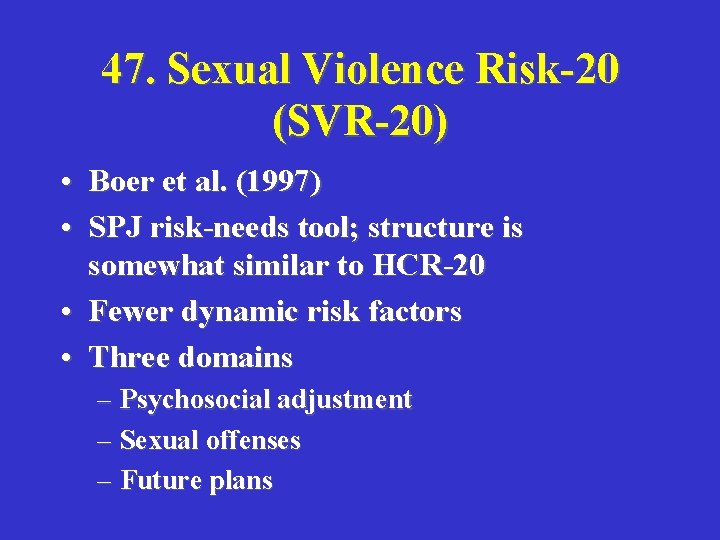 47. Sexual Violence Risk-20 (SVR-20)

• Boer et al. (1997)
• SPJ risk-needs tool; structure is somewhat similar to HCR-20
• Fewer dynamic risk factors
• Three domains
– Psychosocial adjustment
– Sexual offenses
– Future plans